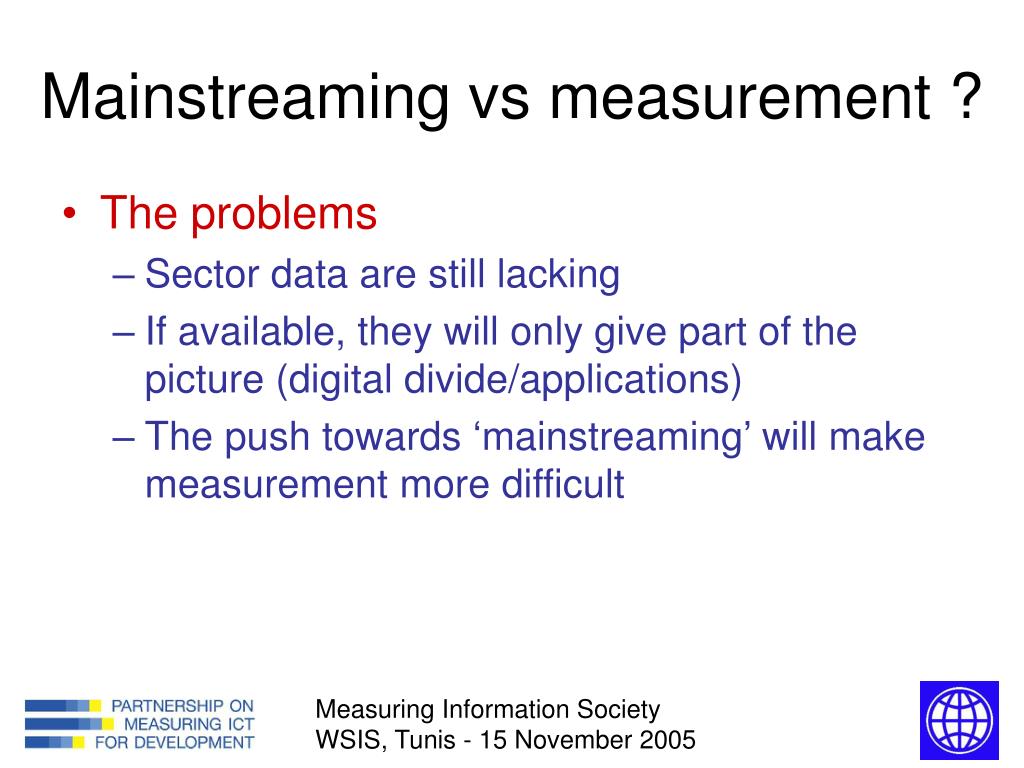 Mainstreaming vs measurement ?

• The problems
– Sector data are still lacking
– If available, they will only give part of the picture (digital divide/applications)
– The push towards ‘mainstreaming’ will make measurement more difficult

PARTNERSHIP ON MEASURING ICT FOR DEVELOPMENT

Measuring Information Society
WSIS, Tunis - 15 November 2005